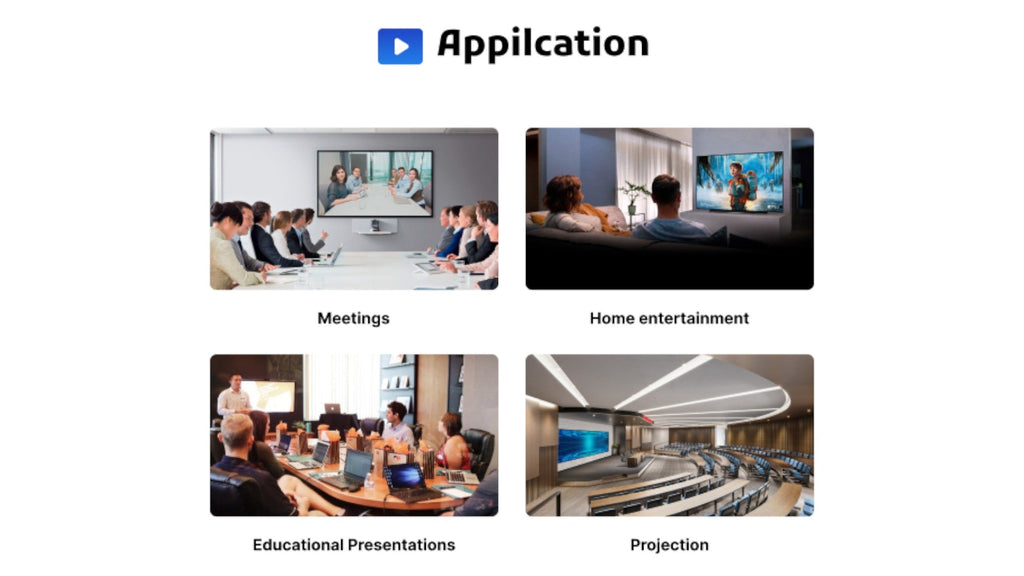 Appilcation

Meetings

Home entertainment

Educational Presentations

Projection